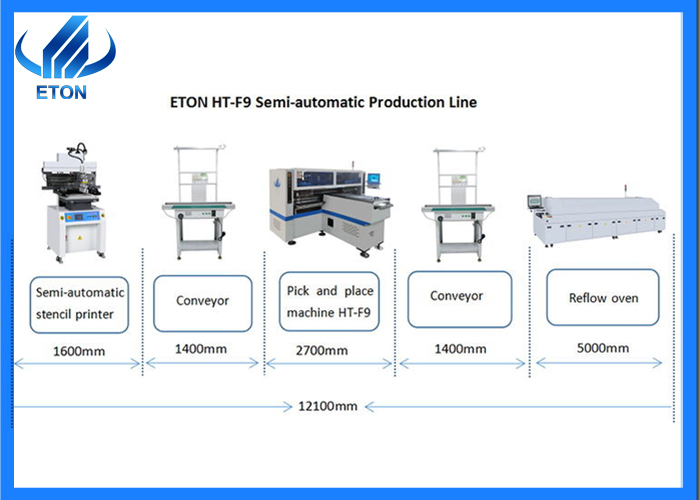 ETON

ETON HT-F9 Semi-automatic Production Line

Semi-automatic stencil printer

Conveyor

Pick and place machine HT-F9

Conveyor

Reflow oven

1600mm

1400mm

2700mm

1400mm

5000mm

12100mm